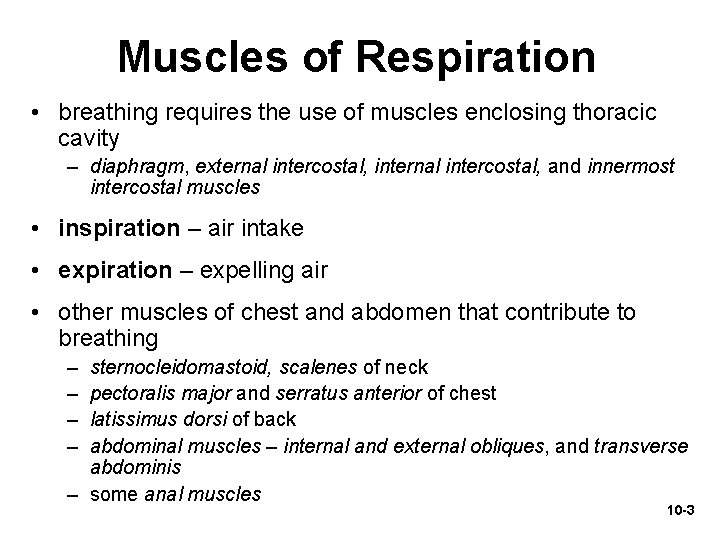 Muscles of Respiration

• breathing requires the use of muscles enclosing thoracic cavity
– diaphragm, external intercostal, internal intercostal, and innermost intercostal muscles

• inspiration – air intake

• expiration – expelling air

• other muscles of chest and abdomen that contribute to breathing
– sternocleidomastoid, scalenes of neck
– pectoralis major and serratus anterior of chest
– latissimus dorsi of back
– abdominal muscles – internal and external obliques, and transverse abdominis
– some anal muscles

10-3